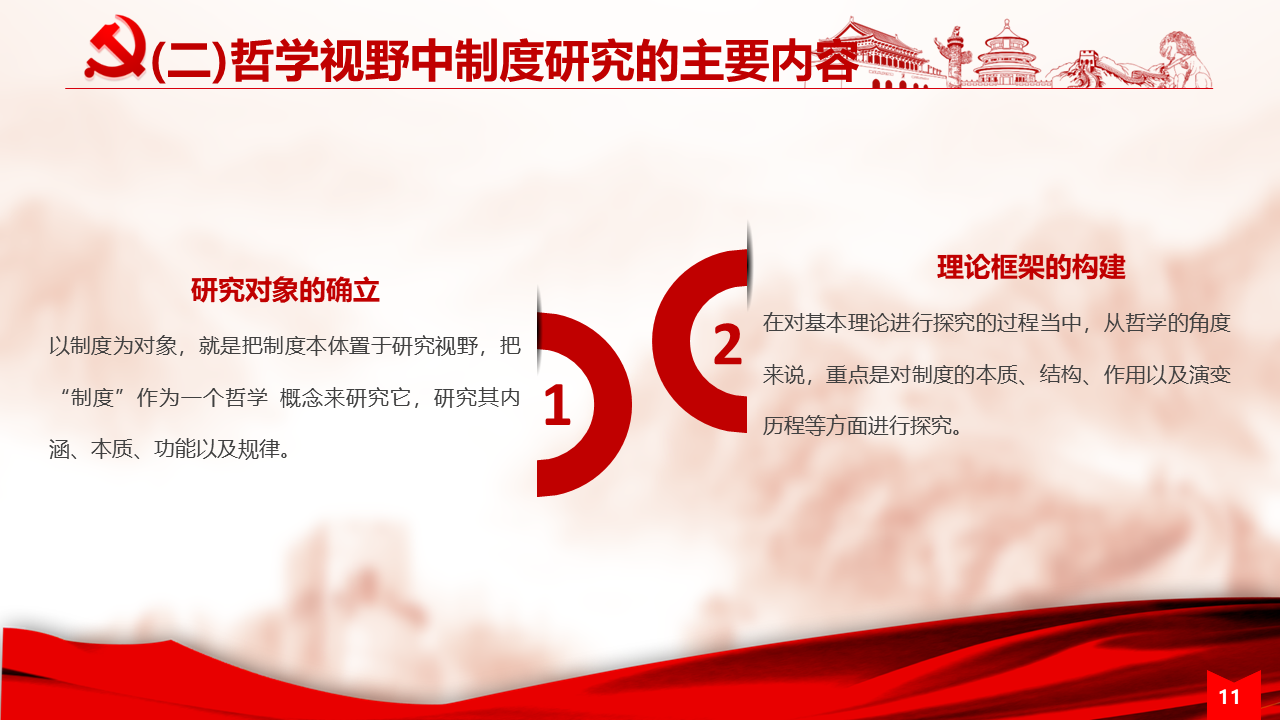 (二)哲学视野中制度研究的主要内容

研究对象的确立

以制度为对象，就是把制度本体置于研究视野，把“制度”作为一个哲学 概念来研究它，研究其内涵、本质、功能以及规律。

1

2

理论框架的构建

在对基本理论进行探究的过程当中，从哲学的角度来说，重点是对制度的本质、结构、作用以及演变历程等方面进行探究。

11